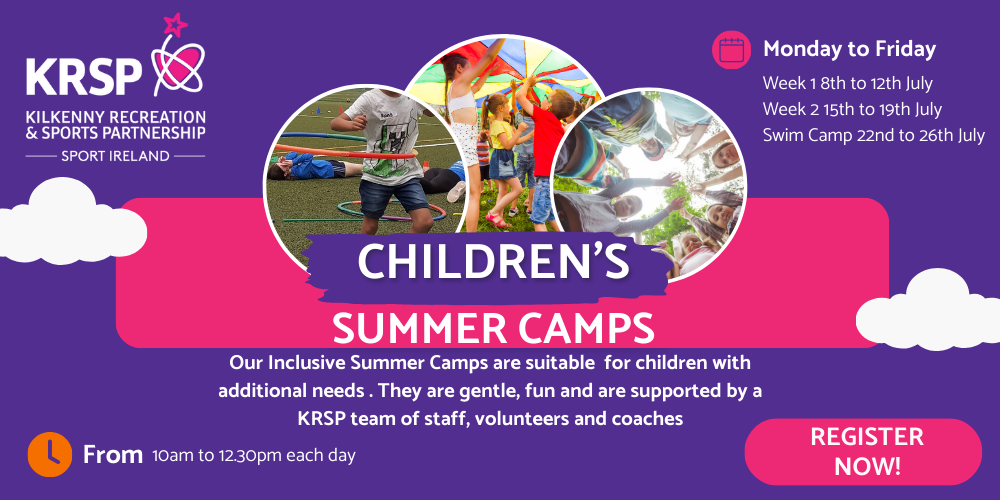 KRSP
KILKENNY RECREATION & SPORTS PARTNERSHIP
SPORT IRELAND

Monday to Friday
Week 1 8th to 12th July
Week 2 15th to 19th July
Swim Camp 22nd to 26th July

CHILDREN'S
SUMMER CAMPS

Our Inclusive Summer Camps are suitable for children with additional needs . They are gentle, fun and are supported by a KRSP team of staff, volunteers and coaches

From 10am to 12.30pm each day

REGISTER NOW!